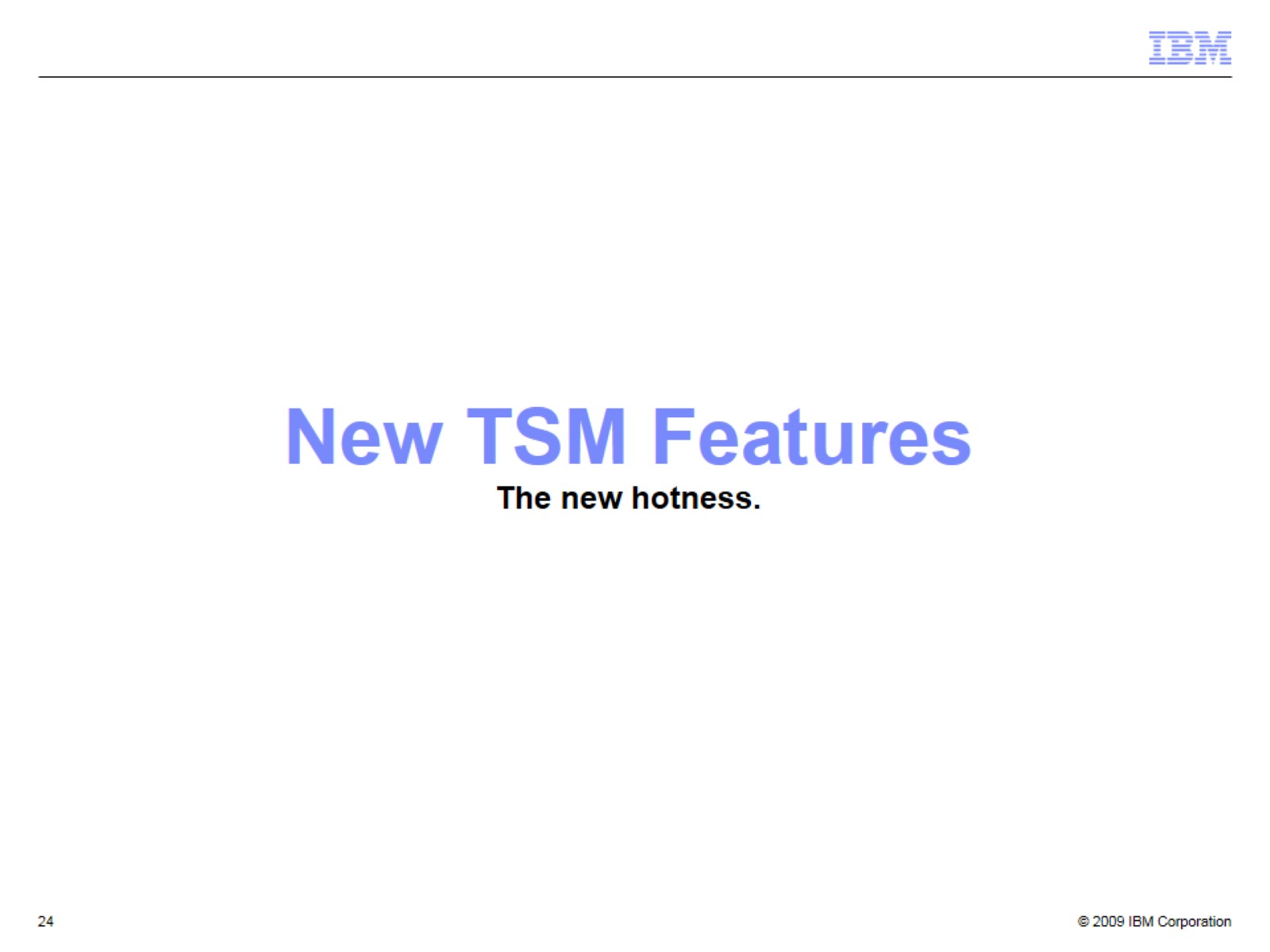 IBM

New TSM Features

The new hotness.

24

© 2009 IBM Corporation